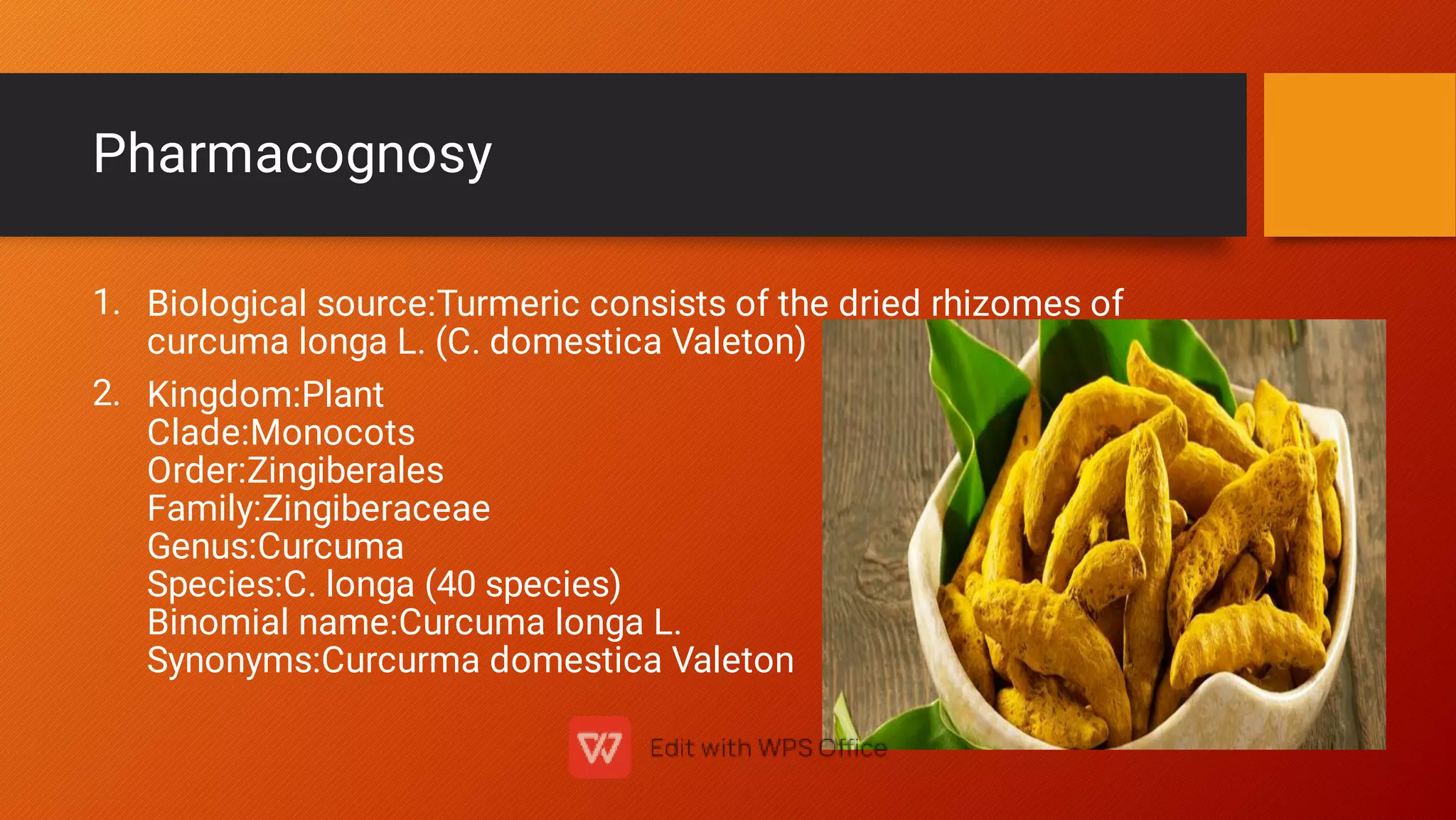 Pharmacognosy

1. Biological source:Turmeric consists of the dried rhizomes of curcuma longa L. (C. domestica Valeton)

2. Kingdom:Plant
Clade:Monocots
Order:Zingiberales
Family:Zingiberaceae
Genus:Curcuma
Species:C. longa (40 species)
Binomial name:Curcuma longa L.
Synonyms:Curcurma domestica Valeton

Edit with WPS Office